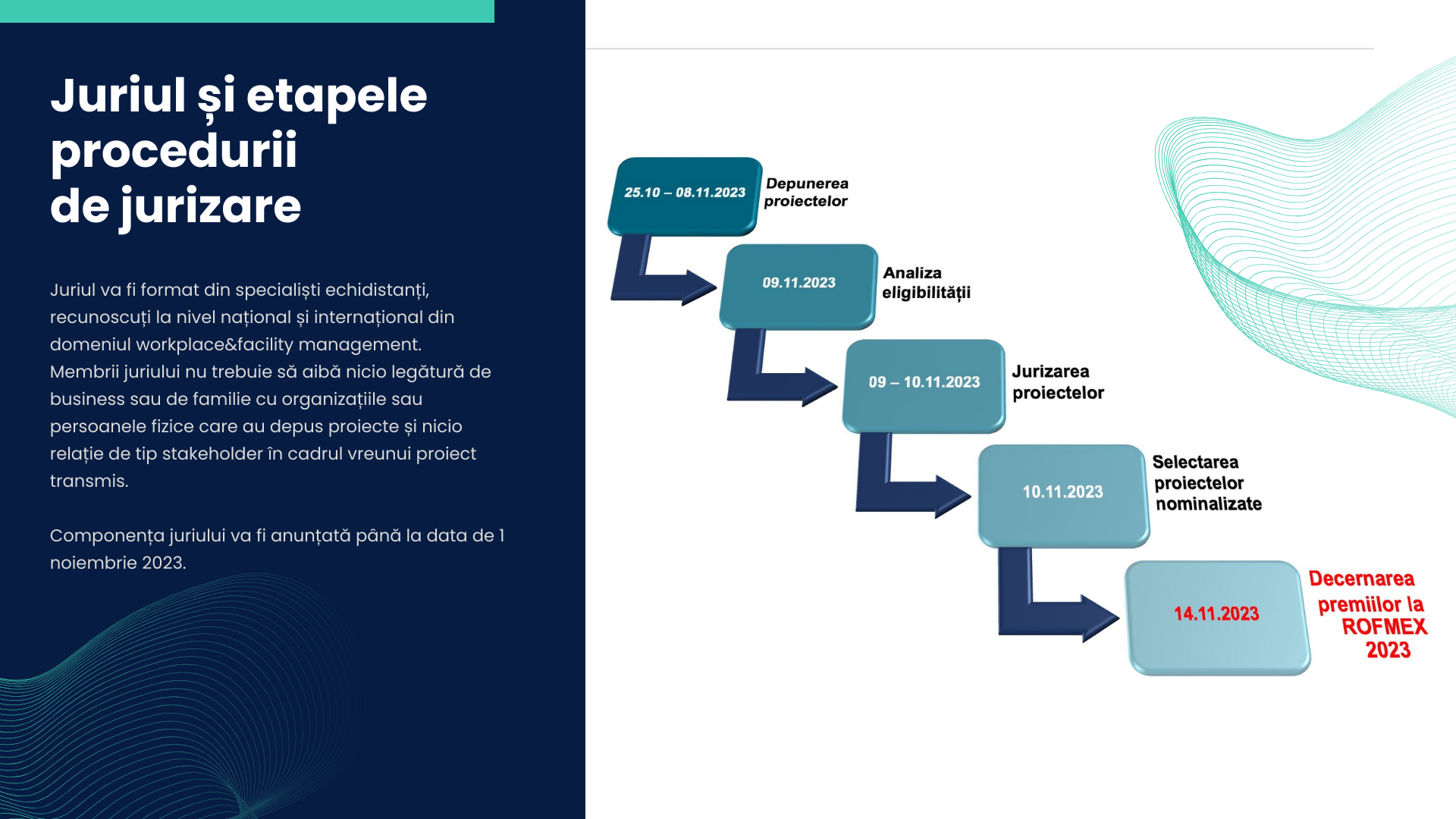 Juriul și etapele procedurii de jurizare

Juriul va fi format din specialiști echidistanți, recunoscuți la nivel național și internațional din domeniul workplace&facility management. Membrii juriului nu trebuie să aibă nicio legătură de business sau de familie cu organizațiile sau persoanele fizice care au depus proiecte și nicio relație de tip stakeholder în cadrul vreunui proiect transmis.

Componența juriului va fi anunțată până la data de 1 noiembrie 2023.

25.10 – 08.11.2023
Depunerea proiectelor

09.11.2023
Analiza eligibilității

09 – 10.11.2023
Jurizarea proiectelor

10.11.2023
Selectarea proiectelor nominalizate

14.11.2023
Decernarea premiilor la ROFMEX 2023